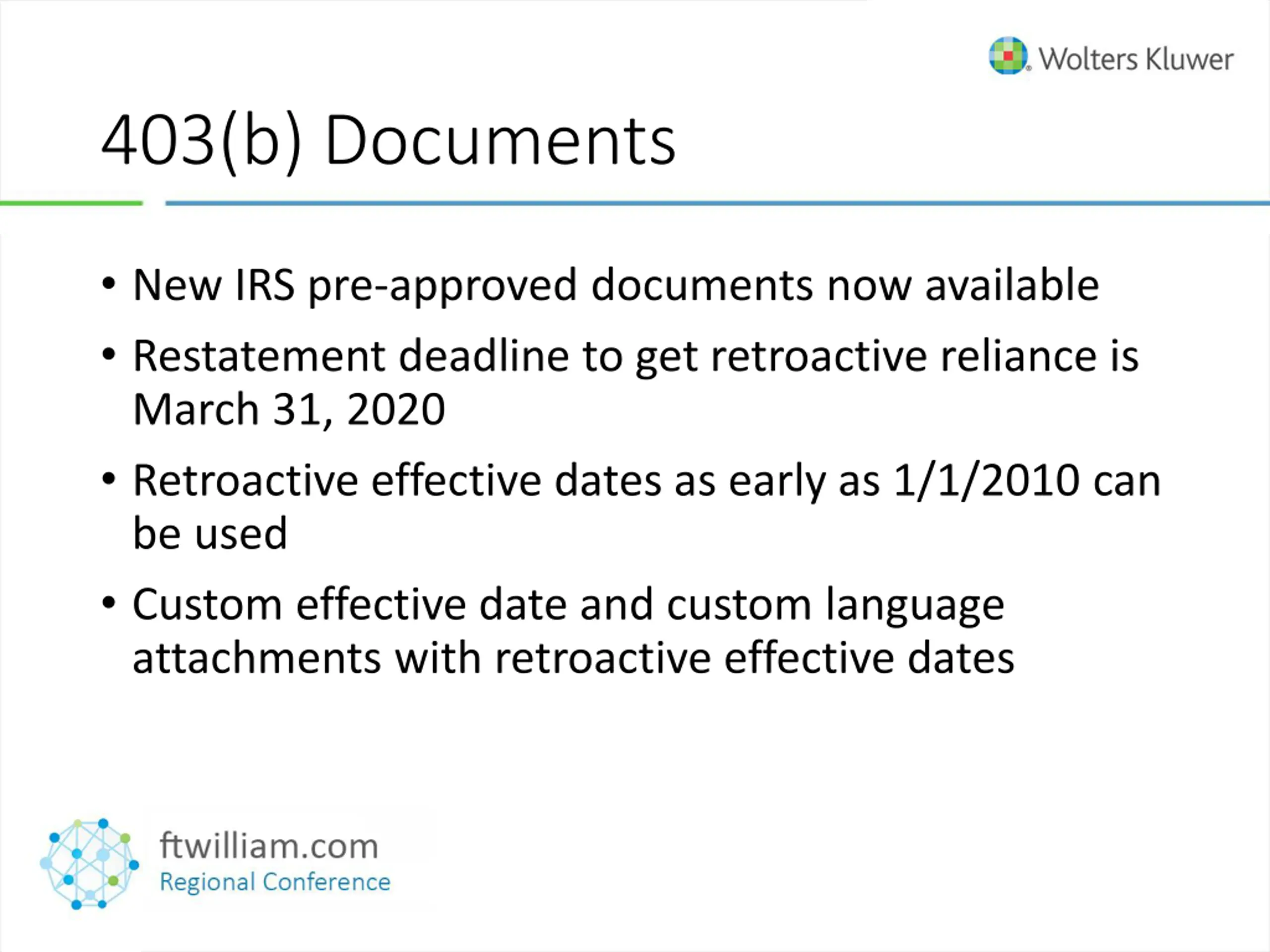 Wolters Kluwer

403(b) Documents

• New IRS pre-approved documents now available
• Restatement deadline to get retroactive reliance is March 31, 2020
• Retroactive effective dates as early as 1/1/2010 can be used
• Custom effective date and custom language attachments with retroactive effective dates

ftwilliam.com
Regional Conference